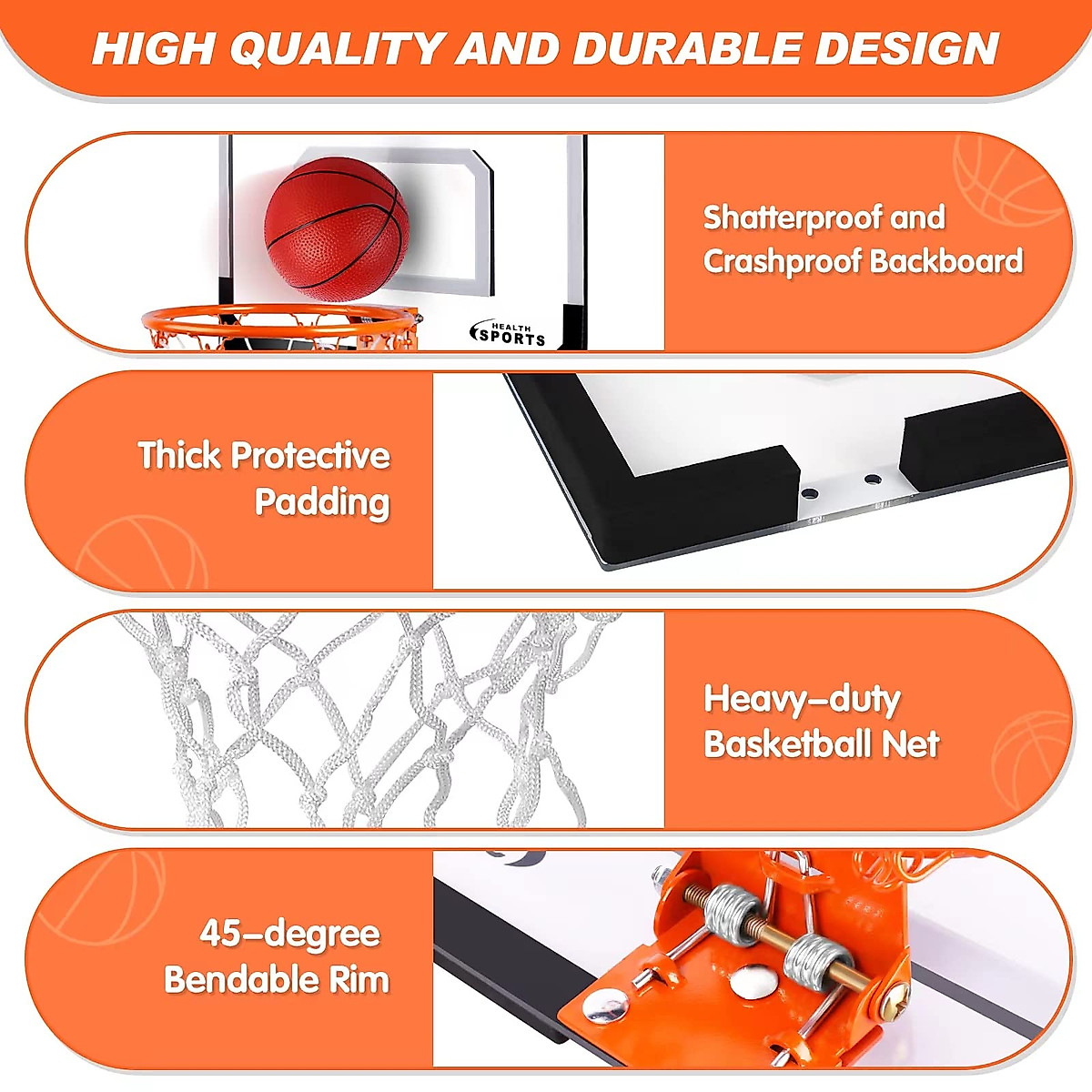 HIGH QUALITY AND DURABLE DESIGN

HEALTH SPORTS

Shatterproof and Crashproof Backboard

Thick Protective Padding

Heavy-duty Basketball Net

45-degree Bendable Rim